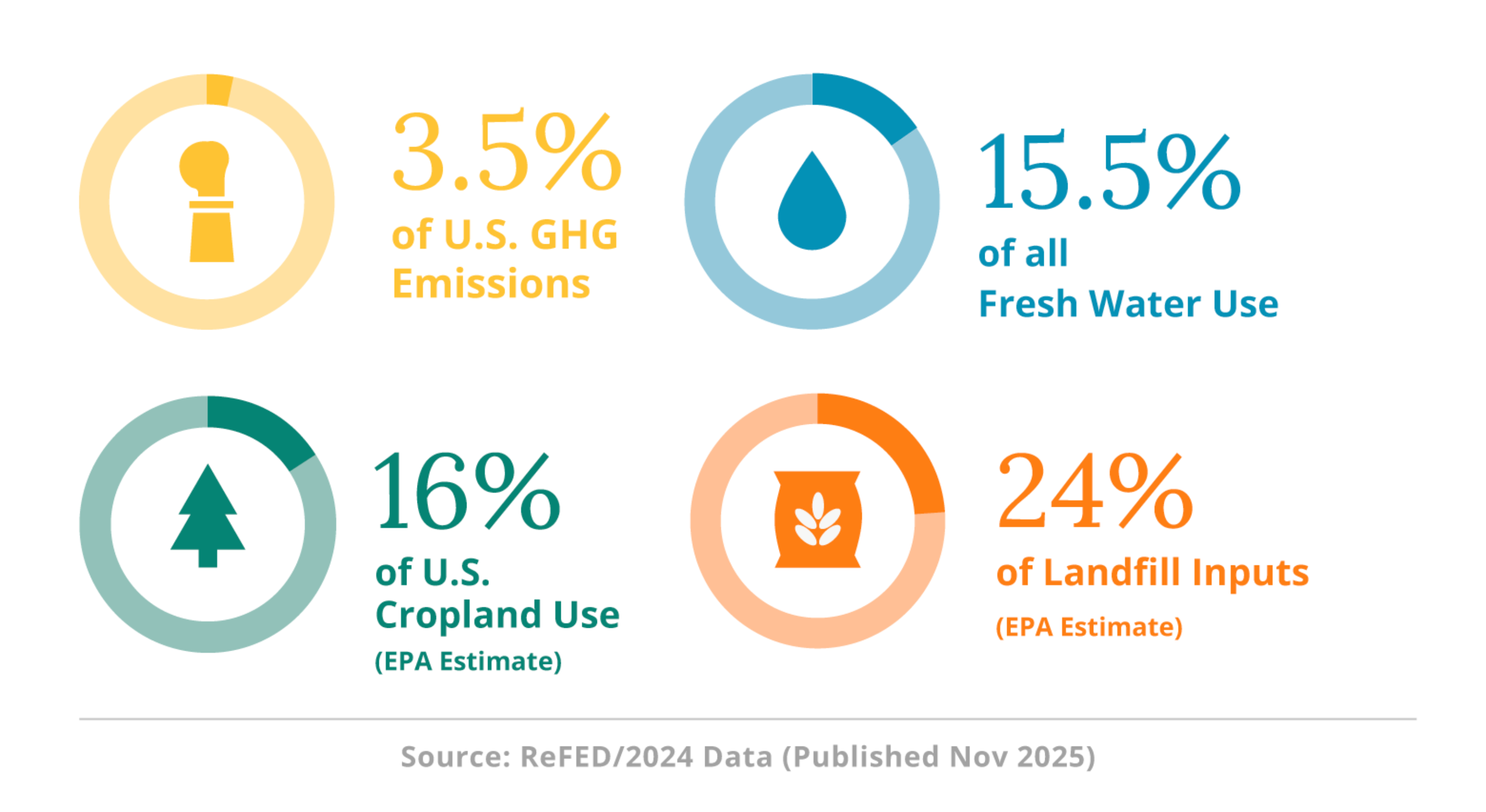 3.5%
of U.S. GHG Emissions

15.5%
of all
Fresh Water Use

16%
of U.S.
Cropland Use
(EPA Estimate)

24%
of Landfill Inputs
(EPA Estimate)

Source: ReFED/2024 Data (Published Nov 2025)